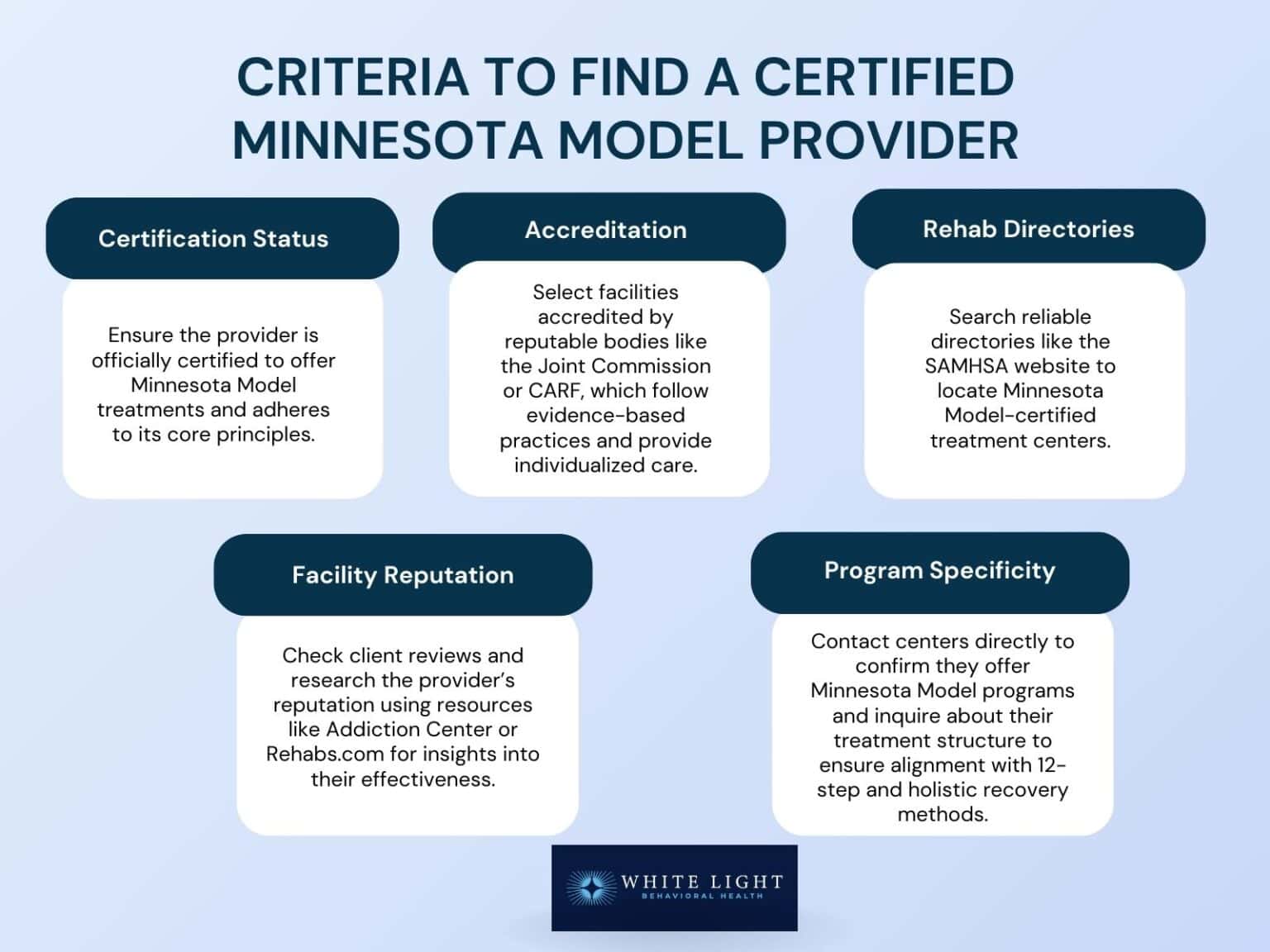 CRITERIA TO FIND A CERTIFIED MINNESOTA MODEL PROVIDER

Certification Status

Ensure the provider is officially certified to offer Minnesota Model treatments and adheres to its core principles.

Accreditation

Select facilities accredited by reputable bodies like the Joint Commission or CARF, which follow evidence-based practices and provide individualized care.

Rehab Directories

Search reliable directories like the SAMHSA website to locate Minnesota Model-certified treatment centers.

Facility Reputation

Check client reviews and research the provider's reputation using resources like Addiction Center or Rehabs.com for insights into their effectiveness.

Program Specificity

Contact centers directly to confirm they offer Minnesota Model programs and inquire about their treatment structure to ensure alignment with 12-step and holistic recovery methods.

WHITE LIGHT
BEHAVIORAL HEALTH